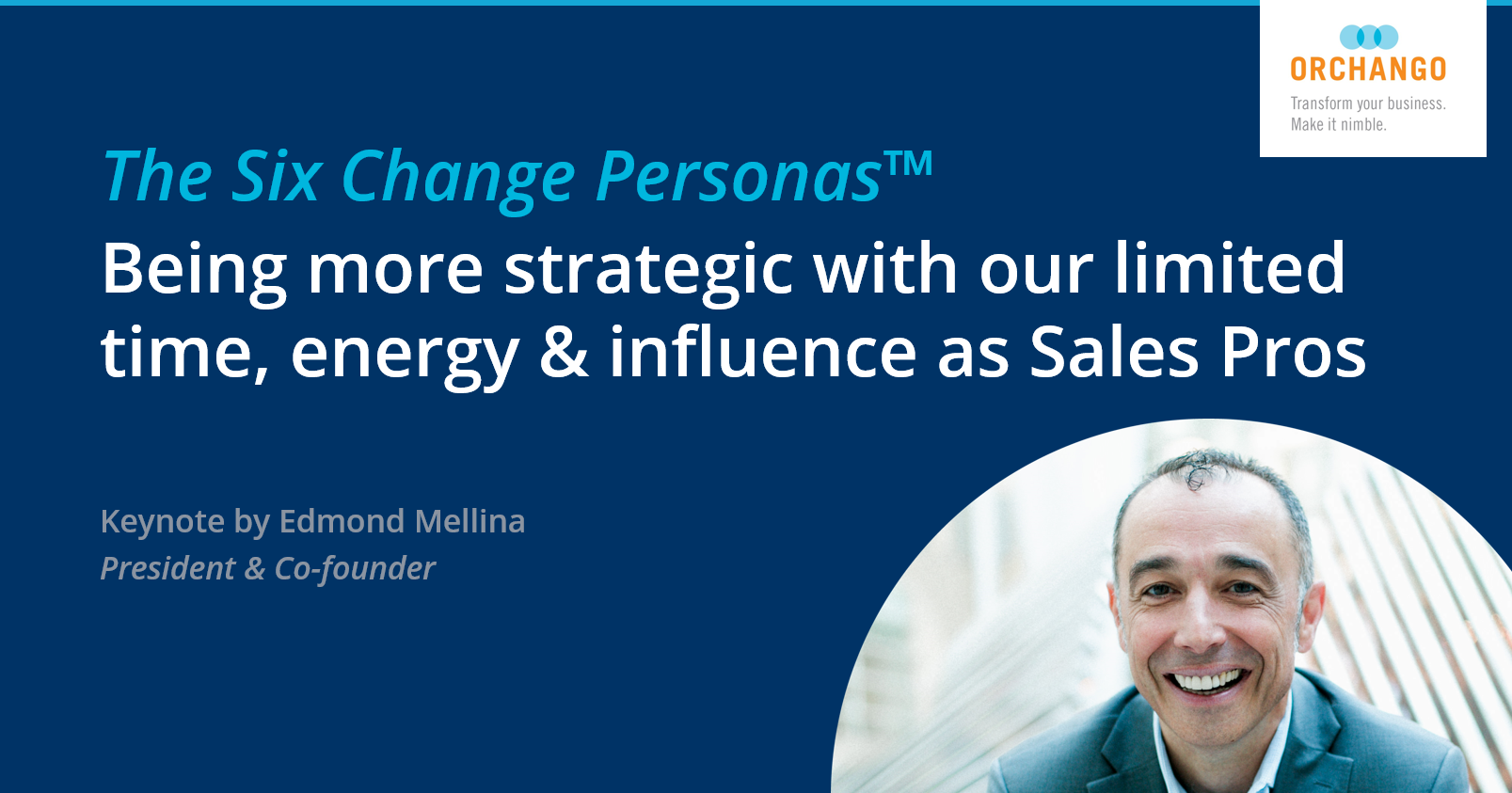 ORCHANGO
Transform your business.
Make it nimble.

The Six Change Personas™
Being more strategic with our limited time, energy & influence as Sales Pros

Keynote by Edmond Mellina
President & Co-founder